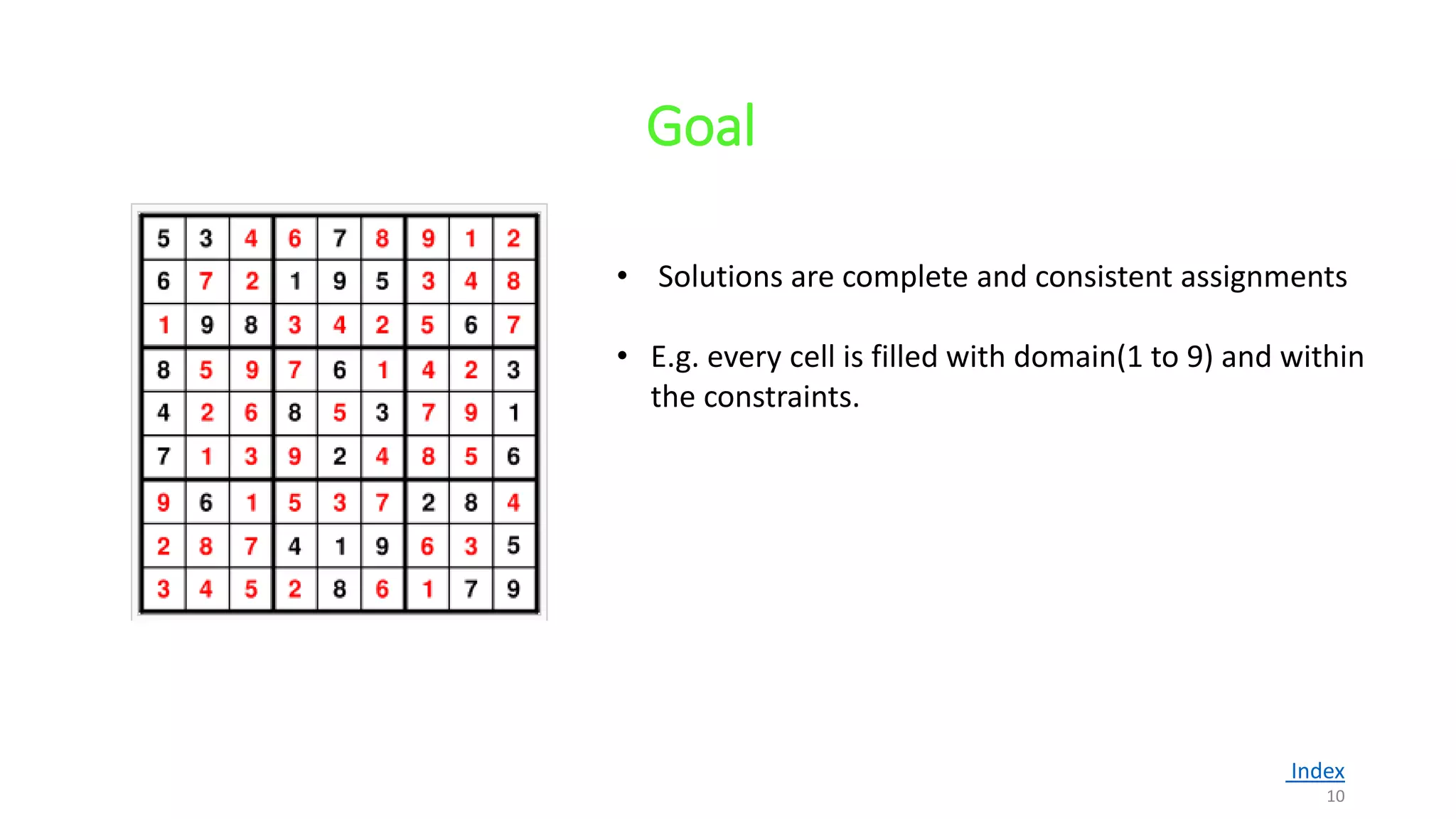 Goal

| 5 | 3 | 4 | 6 | 7 | 8 | 9 | 1 | 2 |
|---|---|---|---|---|---|---|---|---|
| 6 | 7 | 2 | 1 | 9 | 5 | 3 | 4 | 8 |
| 1 | 9 | 8 | 3 | 4 | 2 | 5 | 6 | 7 |
| 8 | 5 | 9 | 7 | 6 | 1 | 4 | 2 | 3 |
| 4 | 2 | 6 | 8 | 5 | 3 | 7 | 9 | 1 |
| 7 | 1 | 3 | 9 | 2 | 4 | 8 | 5 | 6 |
| 9 | 6 | 1 | 5 | 3 | 7 | 2 | 8 | 4 |
| 2 | 8 | 7 | 4 | 1 | 9 | 6 | 3 | 5 |
| 3 | 4 | 5 | 2 | 8 | 6 | 1 | 7 | 9 |

• Solutions are complete and consistent assignments

• E.g. every cell is filled with domain(1 to 9) and within the constraints.

Index
10